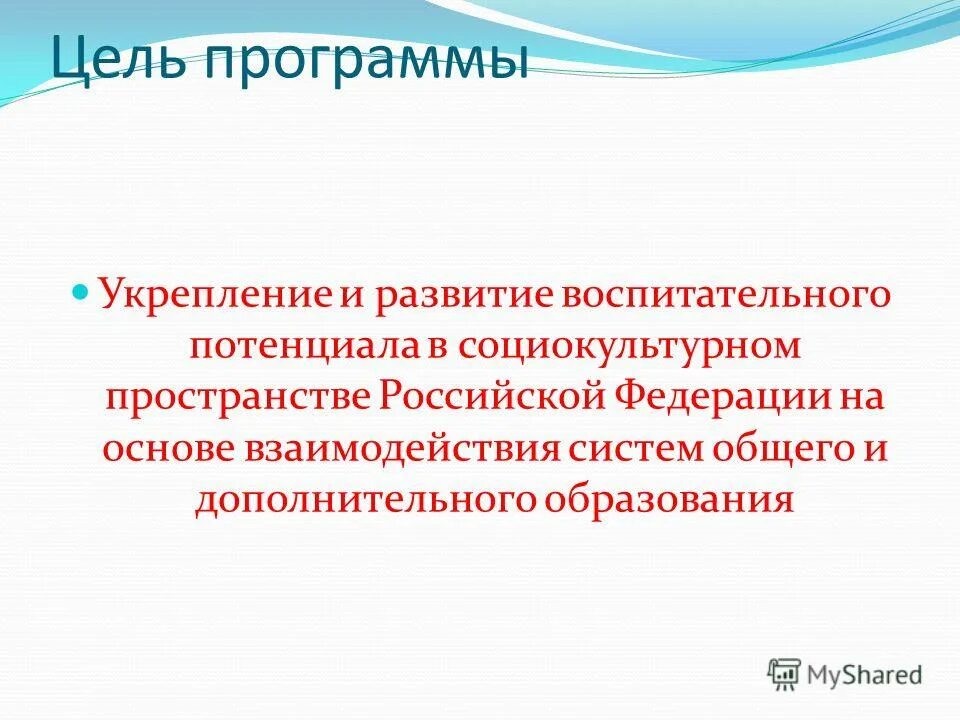 Цель программы

Укрепление и развитие воспитательного потенциала в социокультурном пространстве Российской Федерации на основе взаимодействия систем общего и дополнительного образования

MyShared